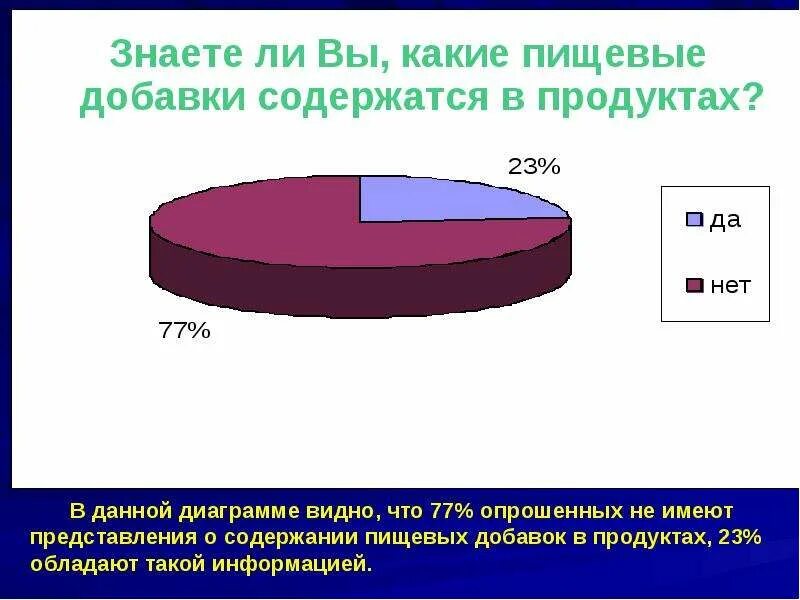 Знаете ли Вы, какие пищевые добавки содержатся в продуктах?

23%

77%

да

нет

В данной диаграмме видно, что 77% опрошенных не имеют представления о содержании пищевых добавок в продуктах, 23% обладают такой информацией.